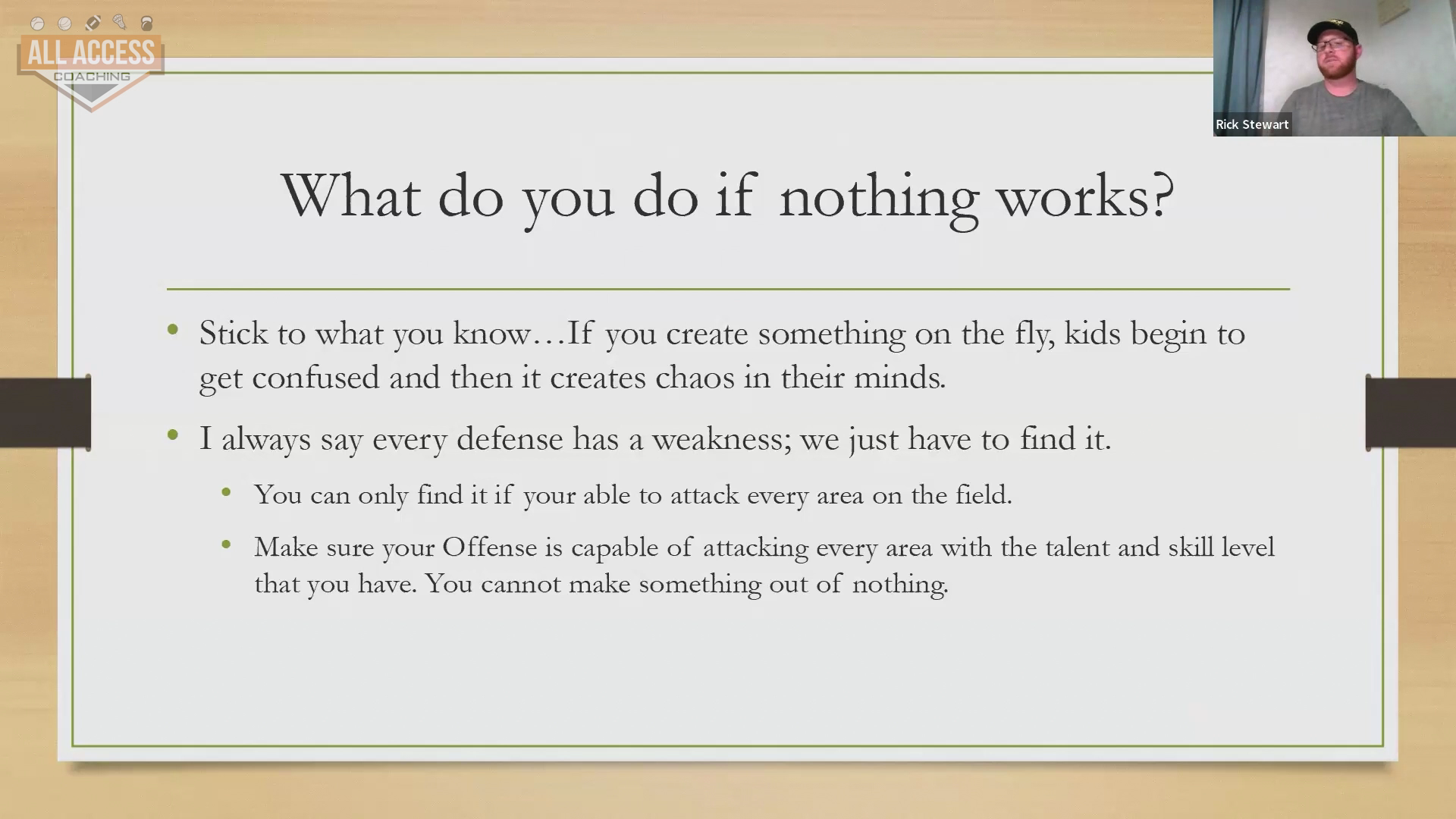 ALL ACCESS
COACHING

Rick Stewart

What do you do if nothing works?

• Stick to what you know…If you create something on the fly, kids begin to get confused and then it creates chaos in their minds.
• I always say every defense has a weakness; we just have to find it.
  • You can only find it if your able to attack every area on the field.
  • Make sure your Offense is capable of attacking every area with the talent and skill level that you have. You cannot make something out of nothing.